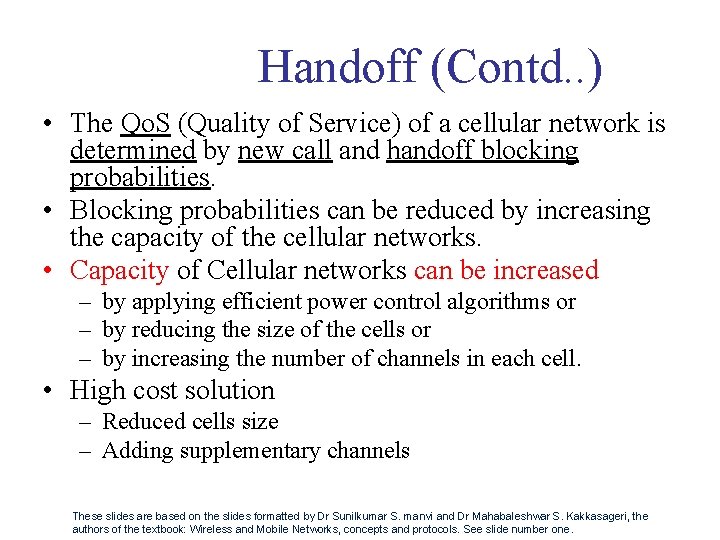 Handoff (Contd..)

• The QoS (Quality of Service) of a cellular network is determined by new call and handoff blocking probabilities.
• Blocking probabilities can be reduced by increasing the capacity of the cellular networks.
• Capacity of Cellular networks can be increased
– by applying efficient power control algorithms or
– by reducing the size of the cells or
– by increasing the number of channels in each cell.
• High cost solution
– Reduced cells size
– Adding supplementary channels

These slides are based on the slides formatted by Dr Sunilkumar S. manvi and Dr Mahabaleshwar S. Kakkasageri, the authors of the textbook: Wireless and Mobile Networks, concepts and protocols. See slide number one.